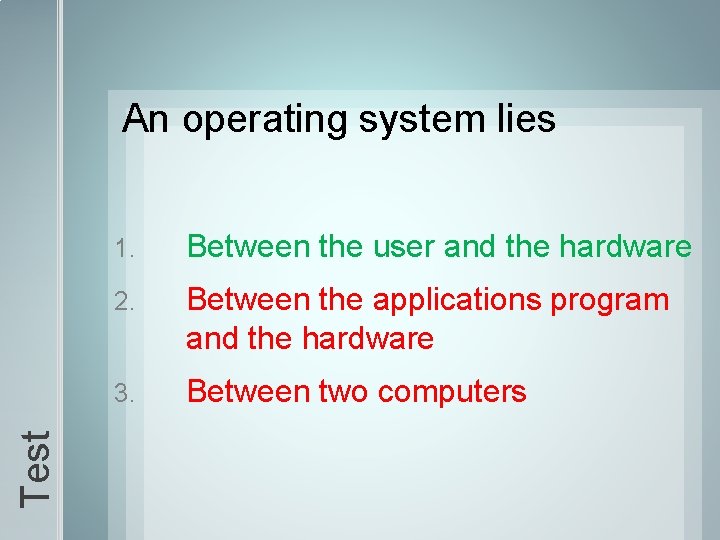 Test

An operating system lies

1. Between the user and the hardware
2. Between the applications program and the hardware
3. Between two computers